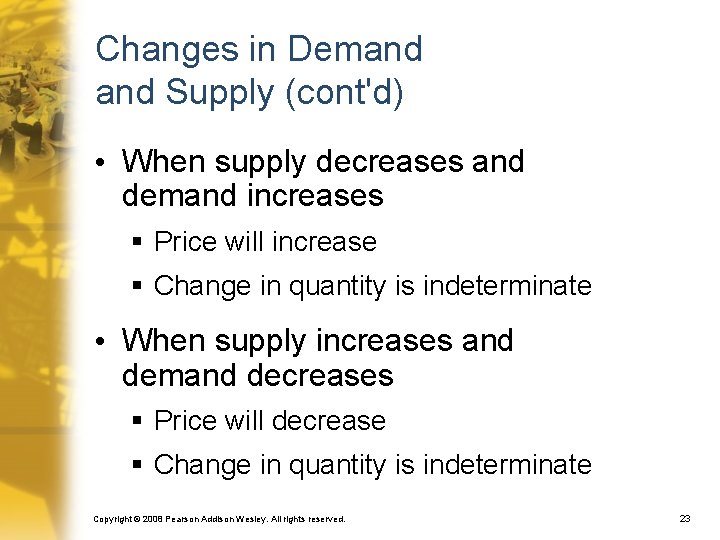 Changes in Demand and Supply (cont'd)

• When supply decreases and demand increases
▪ Price will increase
▪ Change in quantity is indeterminate

• When supply increases and demand decreases
▪ Price will decrease
▪ Change in quantity is indeterminate

Copyright © 2008 Pearson Addison Wesley. All rights reserved.

23